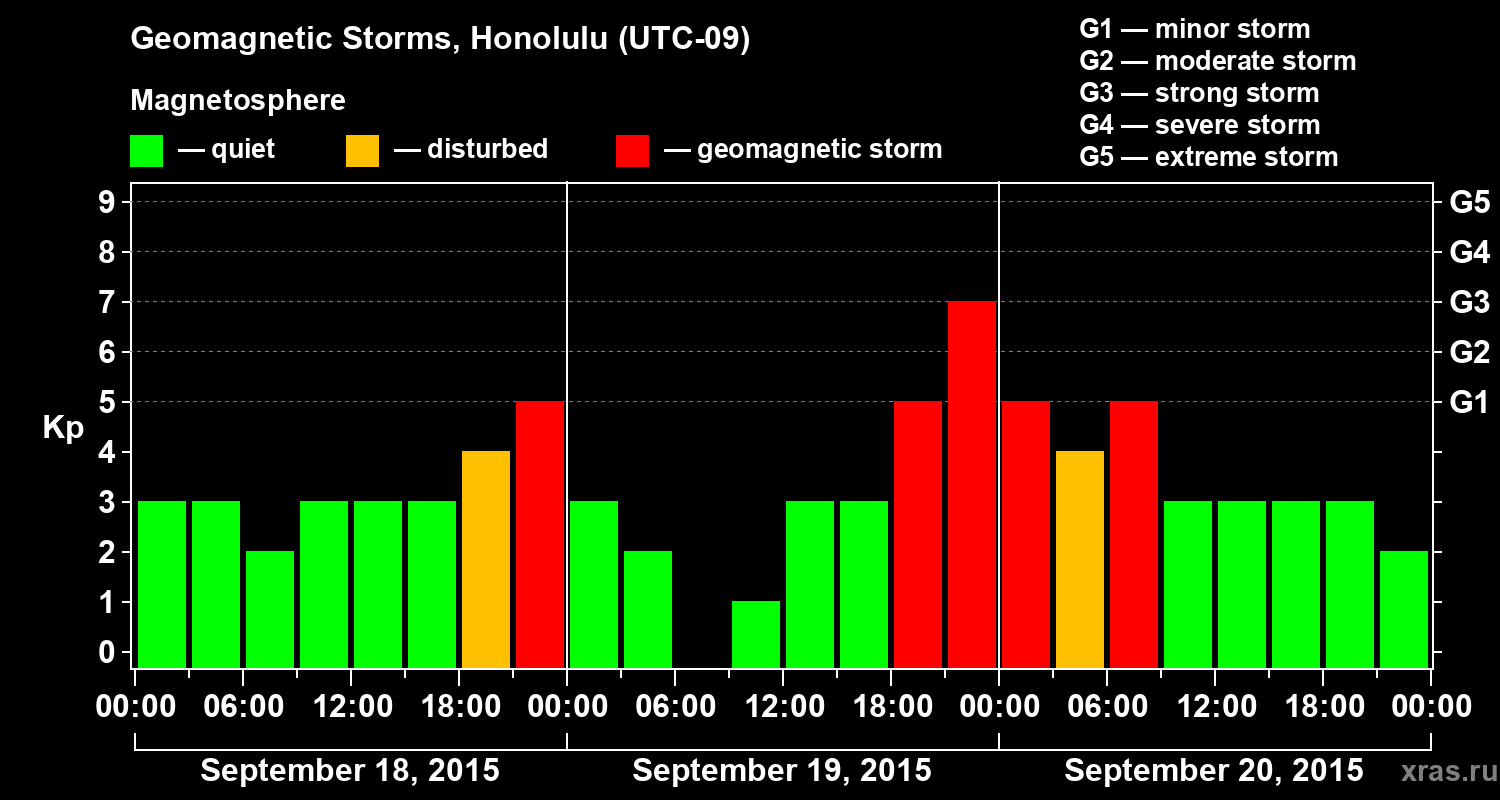 Geomagnetic Storms, Honolulu (UTC-09)

Magnetosphere

— quiet — disturbed — geomagnetic storm

G1 — minor storm
G2 — moderate storm
G3 — strong storm
G4 — severe storm
G5 — extreme storm

Kp

9
8
7
6
5
4
3
2
1
0

G5
G4
G3
G2
G1

00:00 06:00 12:00 18:00 00:00 06:00 12:00 18:00 00:00 06:00 12:00 18:00 00:00

September 18, 2015
September 19, 2015
September 20, 2015

xras.ru